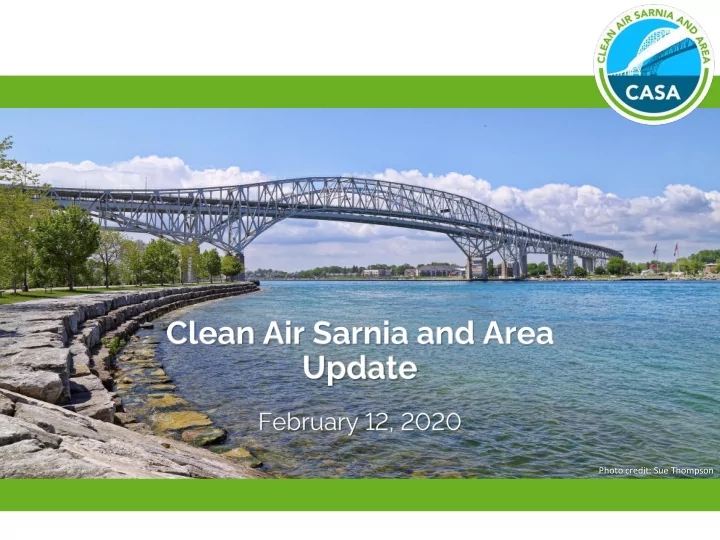 CLEAN AIR SARNIA AND AREA
CASA

Clean Air Sarnia and Area Update

February 12, 2020

Photo credit: Sue Thompson